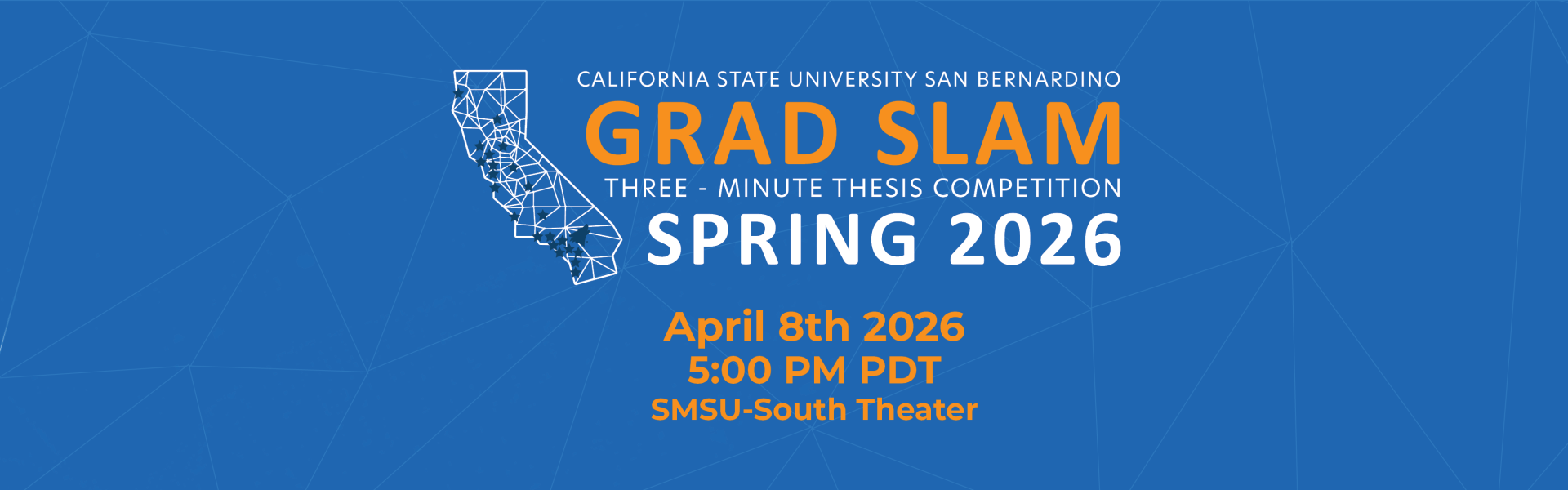 CALIFORNIA STATE UNIVERSITY SAN BERNARDINO
GRAD SLAM
THREE - MINUTE THESIS COMPETITION
SPRING 2026

April 8th 2026
5:00 PM PDT
SMSU-South Theater